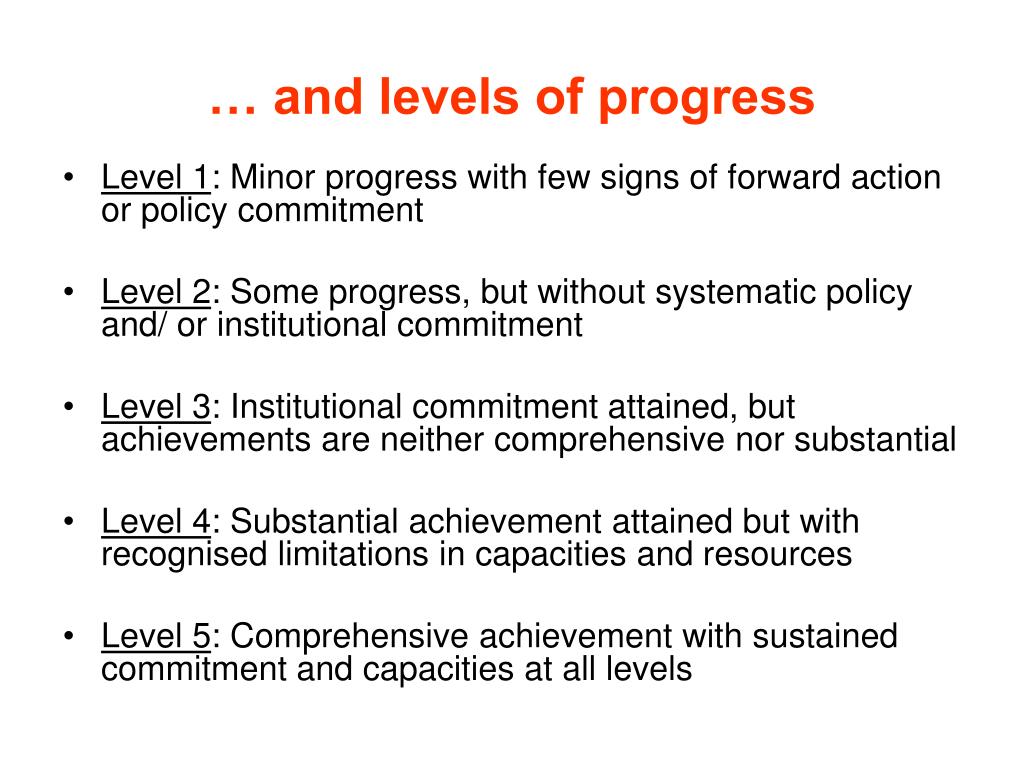 … and levels of progress

• Level 1: Minor progress with few signs of forward action or policy commitment

• Level 2: Some progress, but without systematic policy and/ or institutional commitment

• Level 3: Institutional commitment attained, but achievements are neither comprehensive nor substantial

• Level 4: Substantial achievement attained but with recognised limitations in capacities and resources

• Level 5: Comprehensive achievement with sustained commitment and capacities at all levels